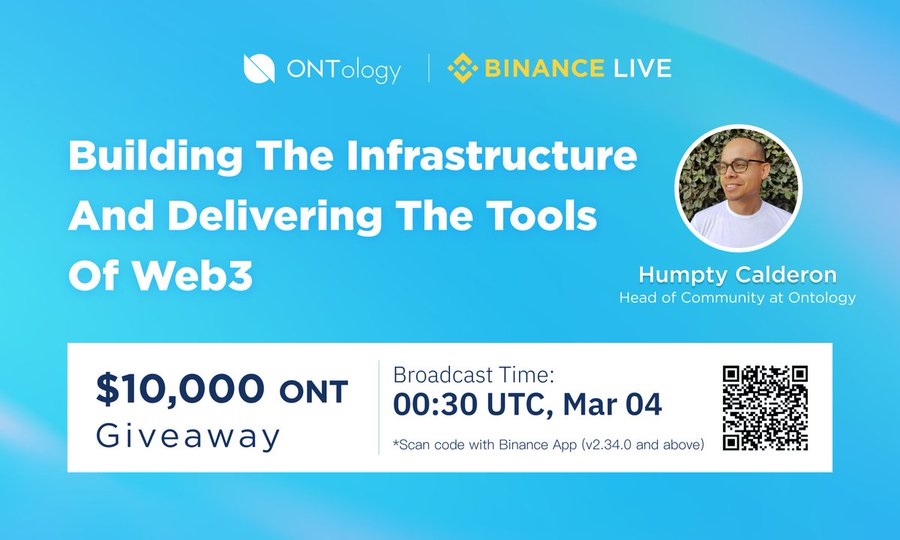 ONTology | BINANCE LIVE

Building The Infrastructure And Delivering The Tools Of Web3

Humpty Calderon
Head of Community at Ontology

$10,000 ONT
Giveaway

Broadcast Time:
00:30 UTC, Mar 04

*Scan code with Binance App (v2.34.0 and above)